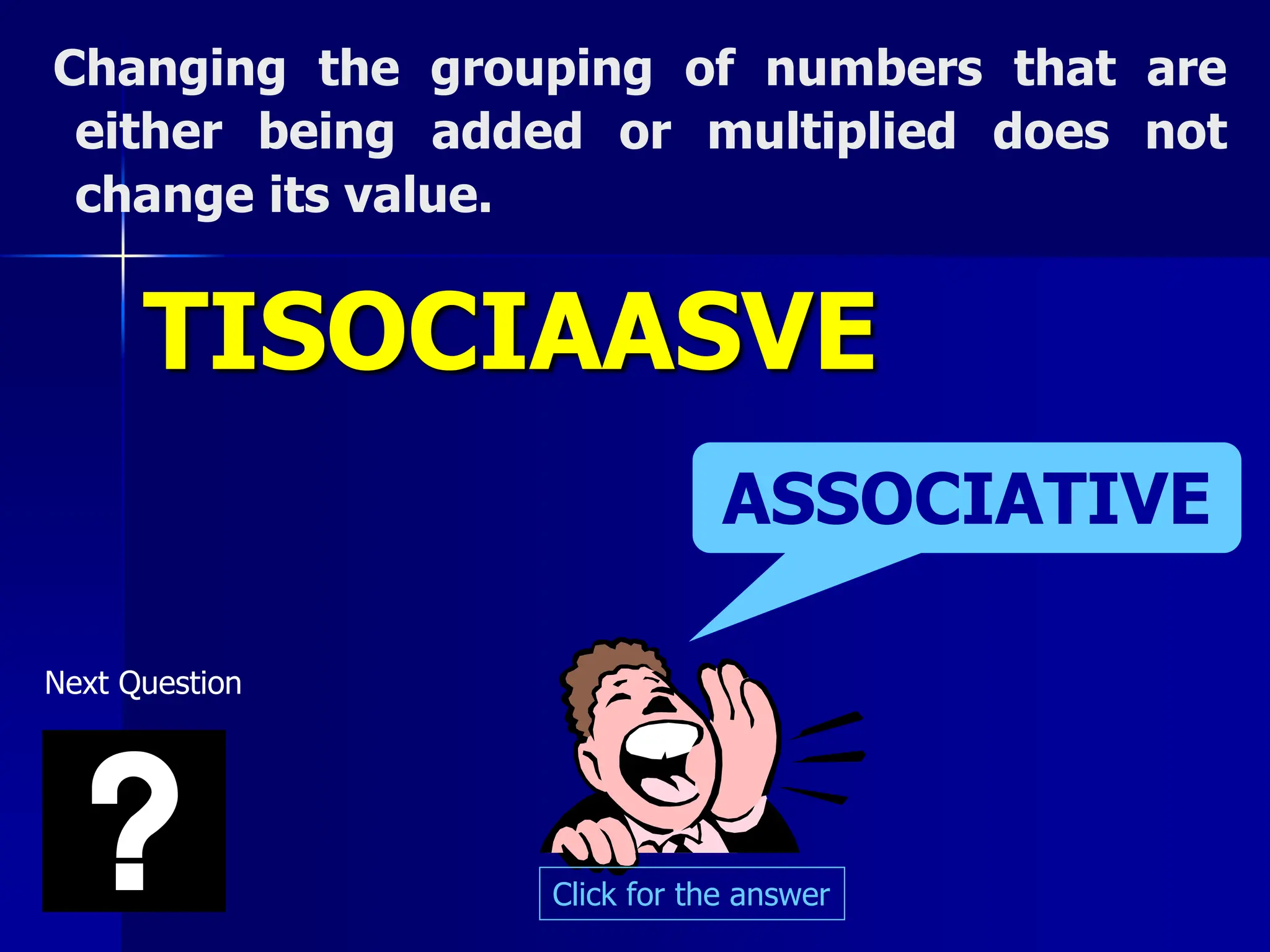 Changing the grouping of numbers that are either being added or multiplied does not change its value.

TISOCIAASVE

ASSOCIATIVE

Next Question

?

Click for the answer